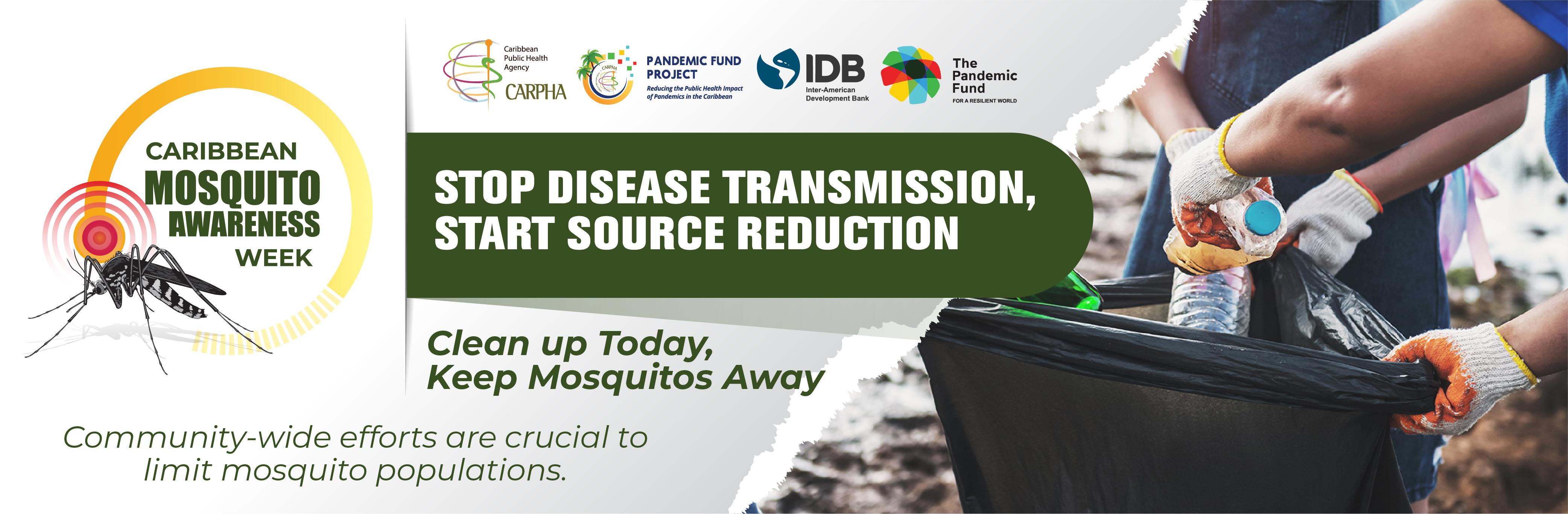 CARIBBEAN
MOSQUITO
AWARENESS
WEEK

Caribbean Public Health Agency
CARPHA

CARPHA
PANDEMIC FUND PROJECT
Reducing the Public Health Impact of Pandemics in the Caribbean

IDB
Inter-American Development Bank

The Pandemic Fund
FOR A RESILIENT WORLD

STOP DISEASE TRANSMISSION, START SOURCE REDUCTION

Clean up Today,
Keep Mosquitos Away

Community-wide efforts are crucial to limit mosquito populations.